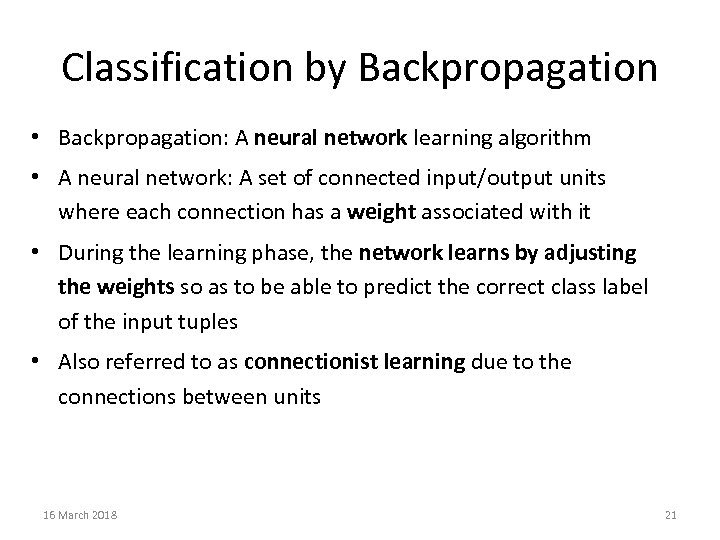 Classification by Backpropagation

• Backpropagation: A neural network learning algorithm

• A neural network: A set of connected input/output units where each connection has a weight associated with it

• During the learning phase, the network learns by adjusting the weights so as to be able to predict the correct class label of the input tuples

• Also referred to as connectionist learning due to the connections between units

16 March 2018

21